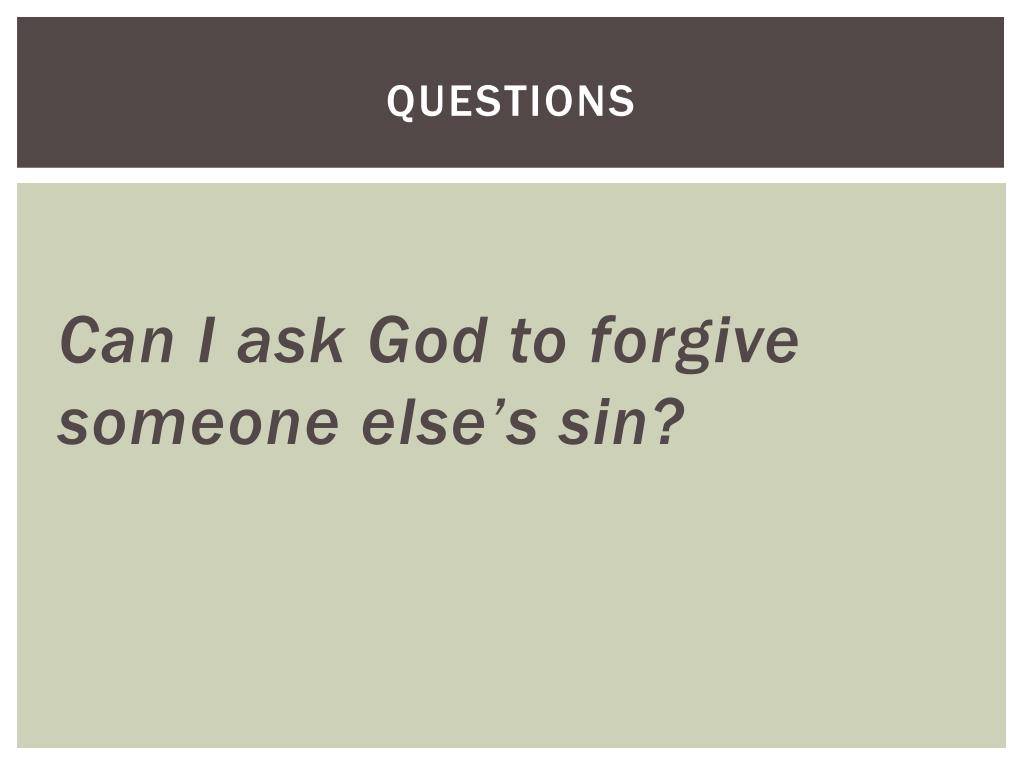 QUESTIONS

Can I ask God to forgive someone else’s sin?